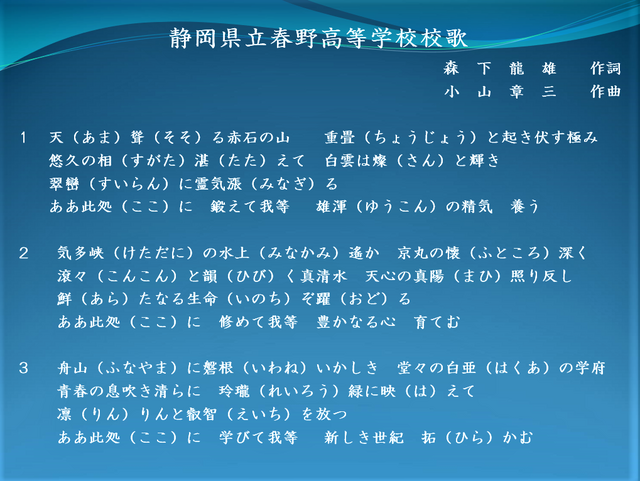 静岡県立春野高等学校校歌

森　下　龍　雄　　作詞
小　山　章　三　　作曲

1　天（あま）聳（そそ）る赤石の山　　重畳（ちょうじょう）と起き伏す極み
悠久の相（すがた）湛（たた）えて　白雲は燦（さん）と輝き
翠巒（すいらん）に霊気漲（みなぎ）る
ああ此処（ここ）に　鍛えて我等　　雄渾（ゆうこん）の精気　養う

2　気多峡（けただに）の水上（みなかみ）遙か　京丸の懐（ふところ）深く
滾々（こんこん）と韻（ひび）く真清水　天心の真陽（まひ）照り反し
鮮（あら）たなる生命（いのち）ぞ躍（おど）る
ああ此処（ここ）に　修めて我等　豊かなる心　育てむ

3　舟山（ふなやま）に磐根（いわね）いかしき　堂々の白亜（はくあ）の学府
青春の息吹き清らに　玲瓏（れいろう）緑に映（は）えて
凛（りん）りんと叡智（えいち）を放つ
ああ此処（ここ）に　学びて我等　　新しき世紀　拓（ひら）かむ